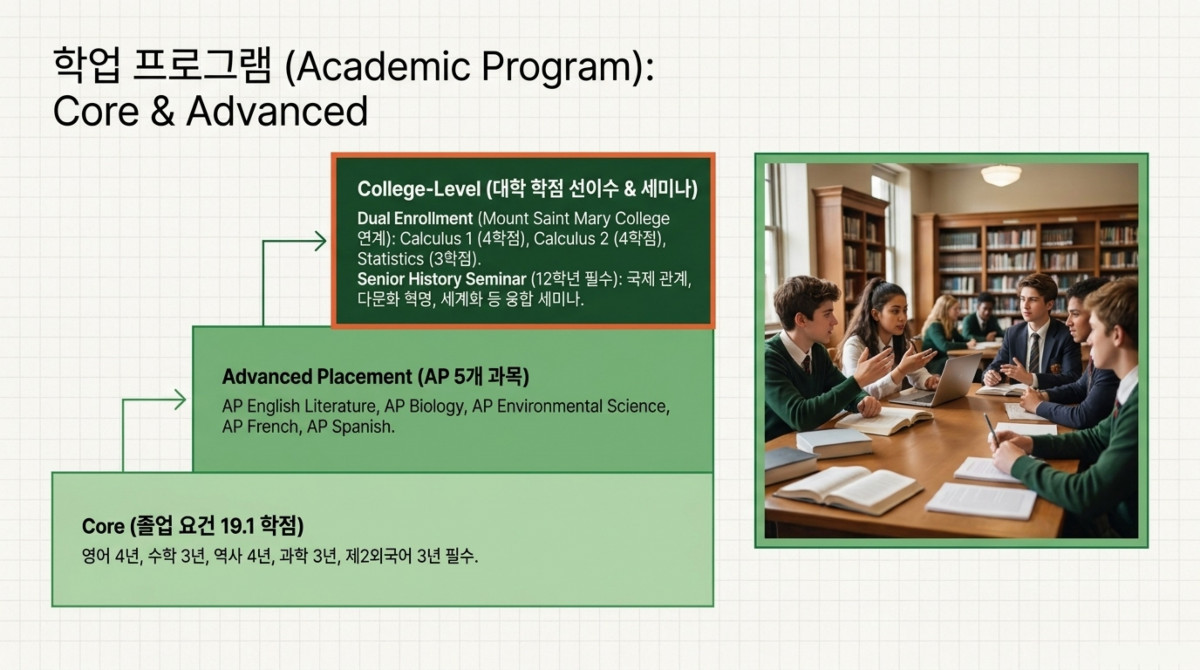 학업 프로그램 (Academic Program): Core & Advanced

College-Level (대학 학점 선이수 & 세미나)

Dual Enrollment (Mount Saint Mary College 연계): Calculus 1 (4학점), Calculus 2 (4학점), Statistics (3학점).
Senior History Seminar (12학년 필수): 국제 관계, 다문화 혁명, 세계화 등 융합 세미나.

Advanced Placement (AP 5개 과목)

AP English Literature, AP Biology, AP Environmental Science, AP French, AP Spanish.

Core (졸업 요건 19.1 학점)

영어 4년, 수학 3년, 역사 4년, 과학 3년, 제2외국어 3년 필수.